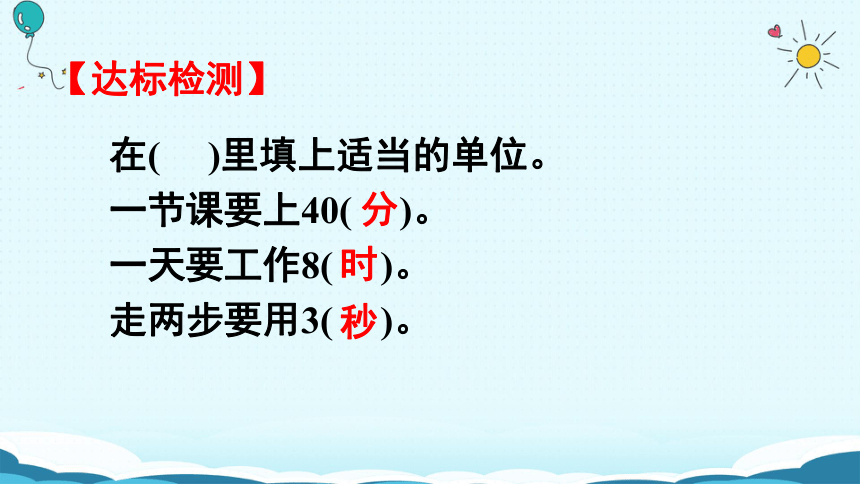 【达标检测】

在(　)里填上适当的单位。
一节课要上40( 分)。
一天要工作8( 时)。
走两步要用3( 秒)。